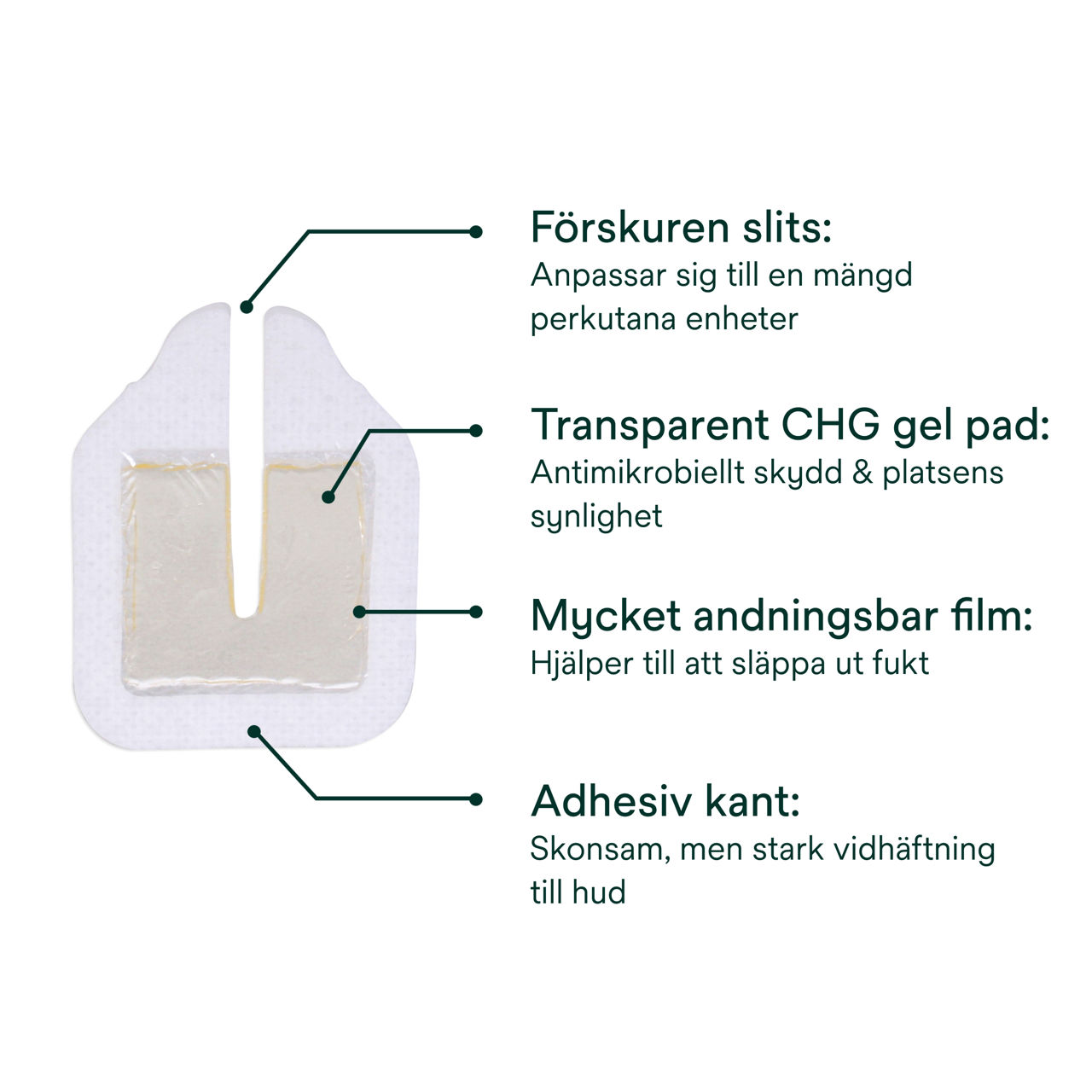 Förskuren slits:
Anpassar sig till en mängd perkutana enheter

Transparent CHG gel pad:
Antimikrobiellt skydd & platsens synlighet

Mycket andningsbar film:
Hjälper till att släppa ut fukt

Adhesiv kant:
Skonsam, men stark vidhäftning till hud